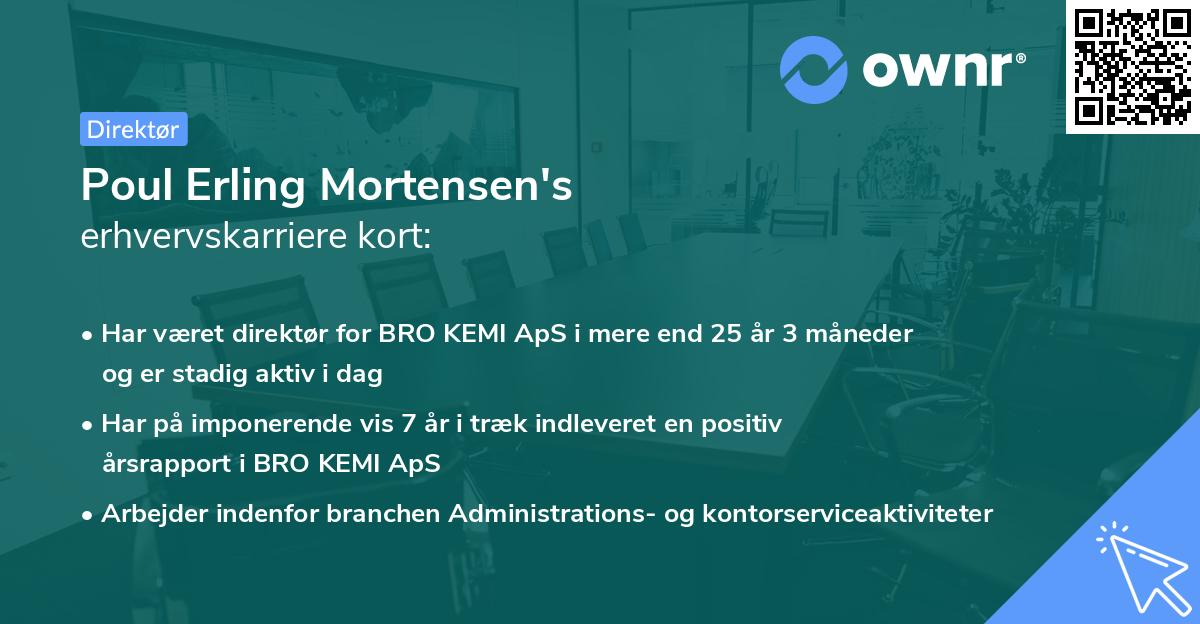 ownr®

Direktør

Poul Erling Mortensen's
erhvervskarriere kort:

• Har været direktør for BRO KEMI ApS i mere end 25 år 3 måneder og er stadig aktiv i dag

• Har på imponerende vis 7 år i træk indleveret en positiv årsrapport i BRO KEMI ApS

• Arbejder indenfor branchen Administrations- og kontorserviceaktiviteter